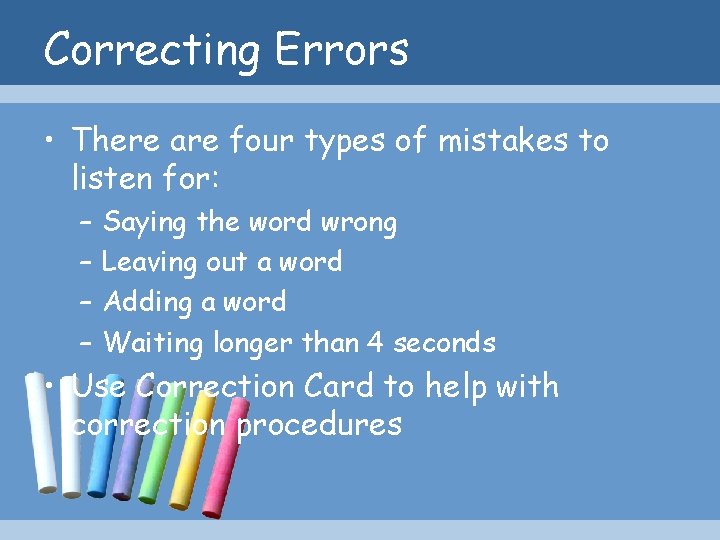 Correcting Errors

• There are four types of mistakes to listen for:
  – Saying the word wrong
  – Leaving out a word
  – Adding a word
  – Waiting longer than 4 seconds

• Use Correction Card to help with correction procedures